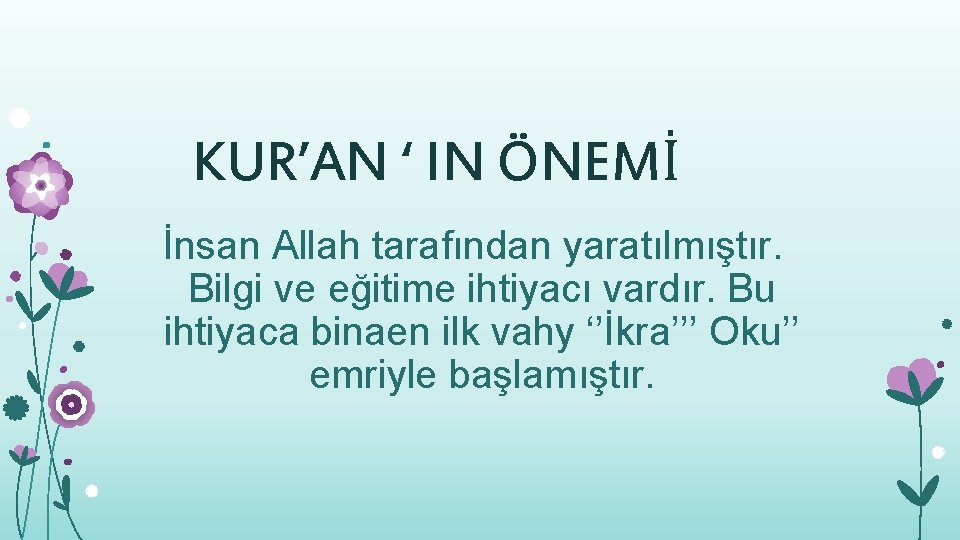 KUR’AN ‘ IN ÖNEMİ

İnsan Allah tarafından yaratılmıştır. Bilgi ve eğitime ihtiyacı vardır. Bu ihtiyaca binaen ilk vahy ‘’İkra’’’ Oku’’ emriyle başlamıştır.